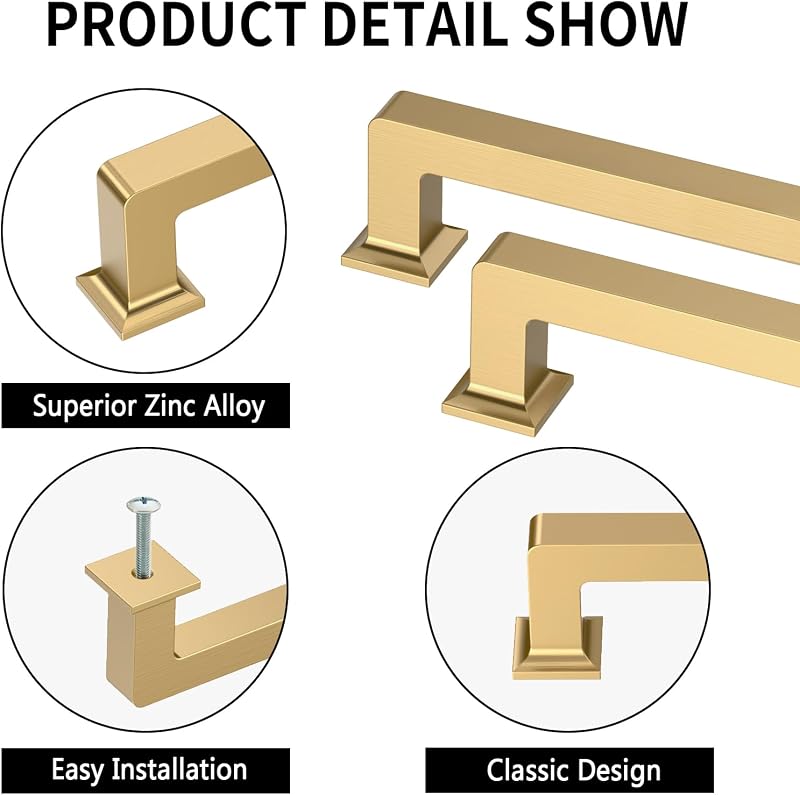 PRODUCT DETAIL SHOW

Superior Zinc Alloy

Easy Installation

Classic Design